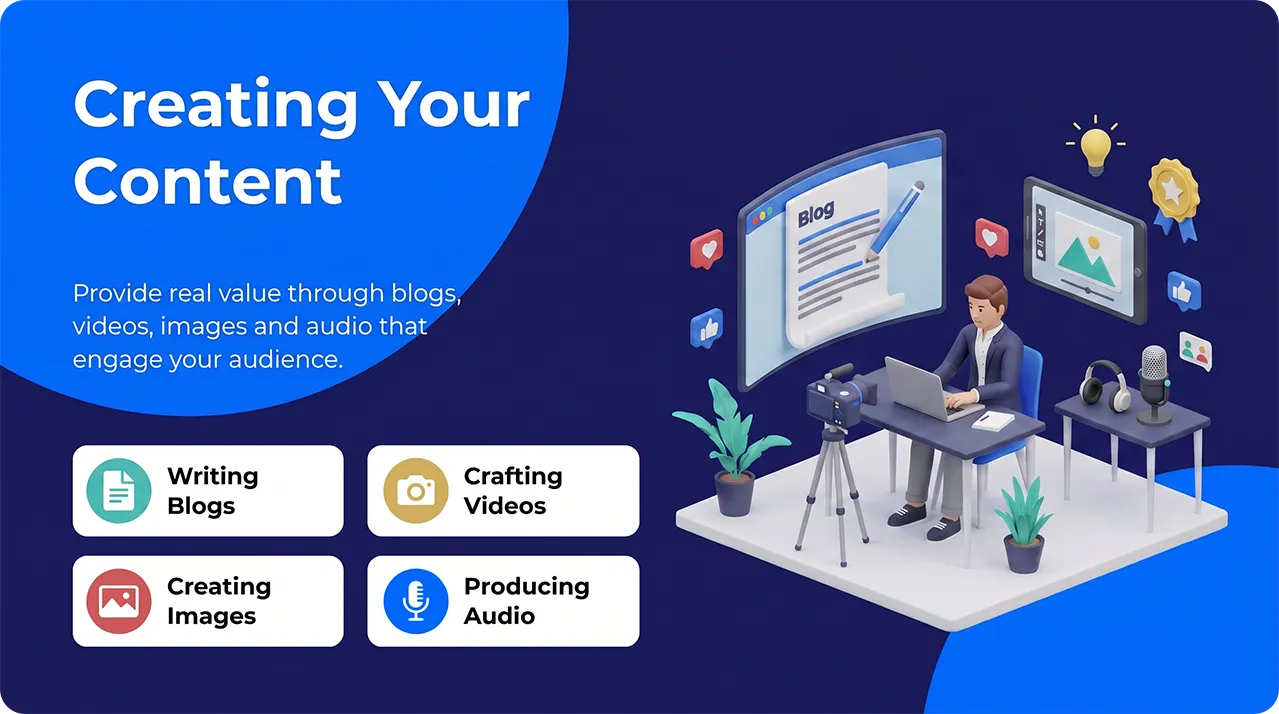 Creating Your Content

Provide real value through blogs, videos, images and audio that engage your audience.

Writing Blogs

Crafting Videos

Creating Images

Producing Audio

Blog